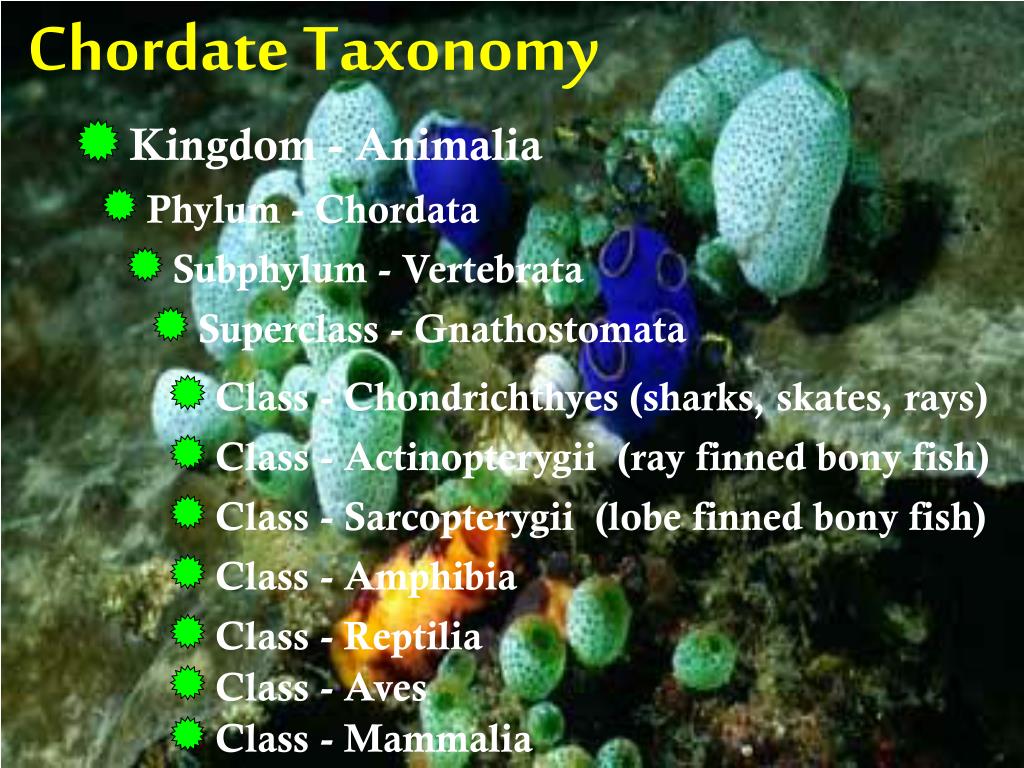 Chordate Taxonomy

Kingdom - Animalia

Phylum - Chordata

Subphylum - Vertebrata

Superclass - Gnathostomata

Class - Chondrichthyes (sharks, skates, rays)

Class - Actinopterygii (ray finned bony fish)

Class - Sarcopterygii (lobe finned bony fish)

Class - Amphibia

Class - Reptilia

Class - Aves

Class - Mammalia